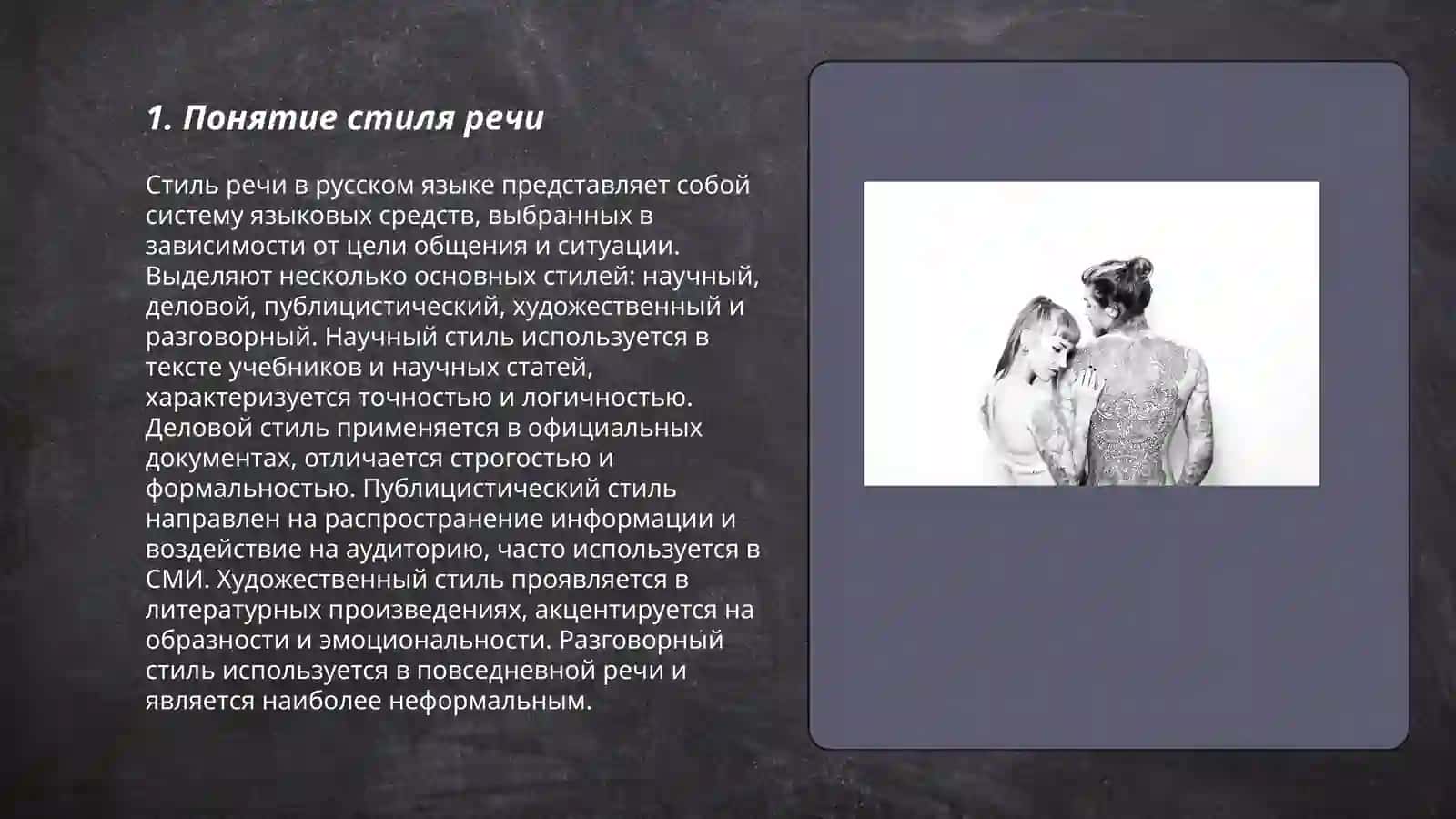 1. Понятие стиля речи

Стиль речи в русском языке представляет собой систему языковых средств, выбранных в зависимости от цели общения и ситуации. Выделяют несколько основных стилей: научный, деловой, публицистический, художественный и разговорный. Научный стиль используется в тексте учебников и научных статей, характеризуется точностью и логичностью. Деловой стиль применяется в официальных документах, отличается строгостью и формальностью. Публицистический стиль направлен на распространение информации и воздействие на аудиторию, часто используется в СМИ. Художественный стиль проявляется в литературных произведениях, акцентируется на образности и эмоциональности. Разговорный стиль используется в повседневной речи и является наиболее неформальным.